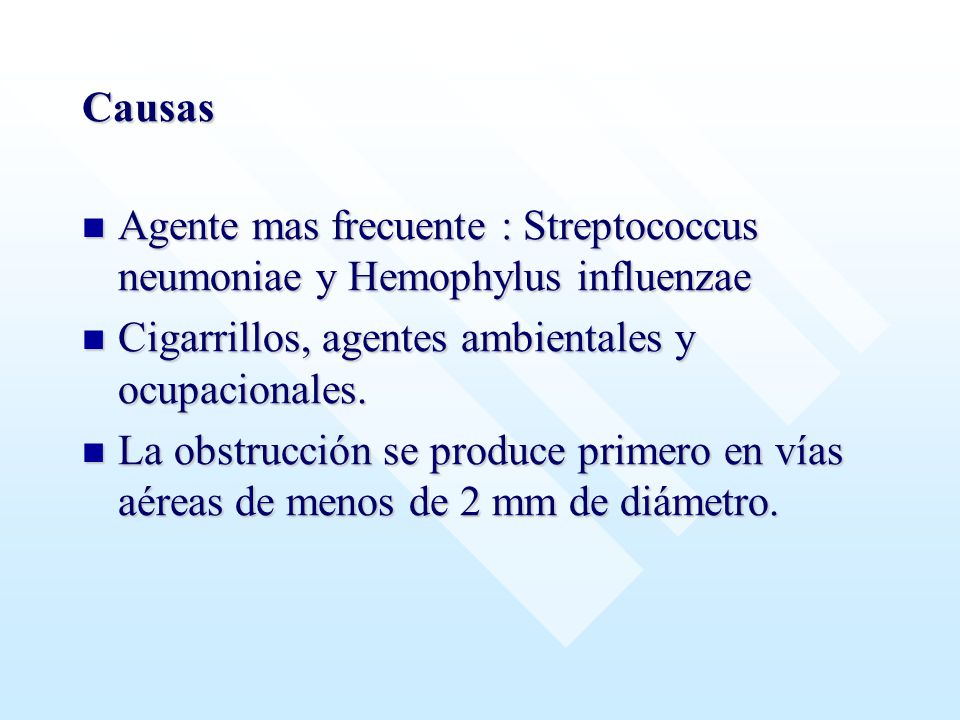 Causas

- Agente mas frecuente : Streptococcus neumoniae y Hemophylus influenzae
- Cigarrillos, agentes ambientales y ocupacionales.
- La obstrucción se produce primero en vías aéreas de menos de 2 mm de diámetro.